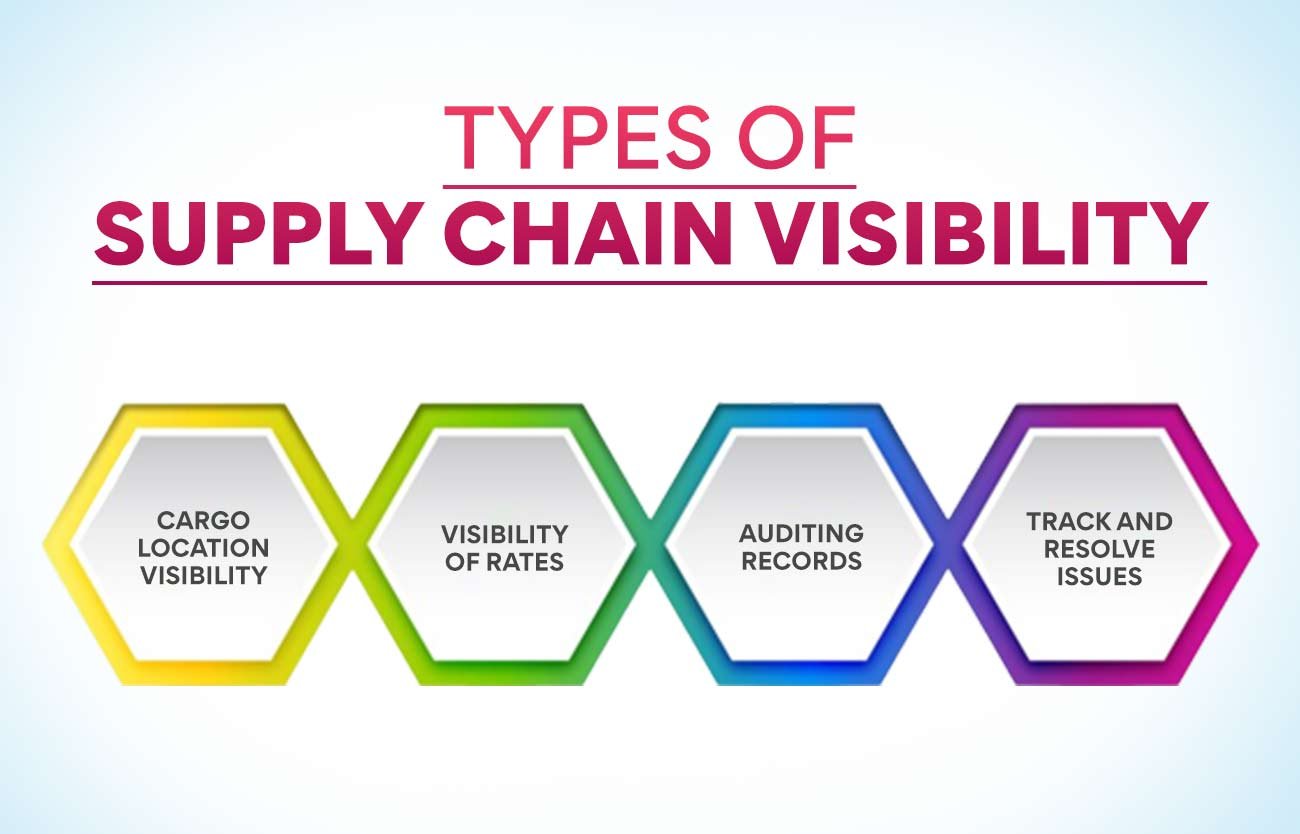 TYPES OF
SUPPLY CHAIN VISIBILITY

CARGO LOCATION VISIBILITY

VISIBILITY OF RATES

AUDITING RECORDS

TRACK AND RESOLVE ISSUES